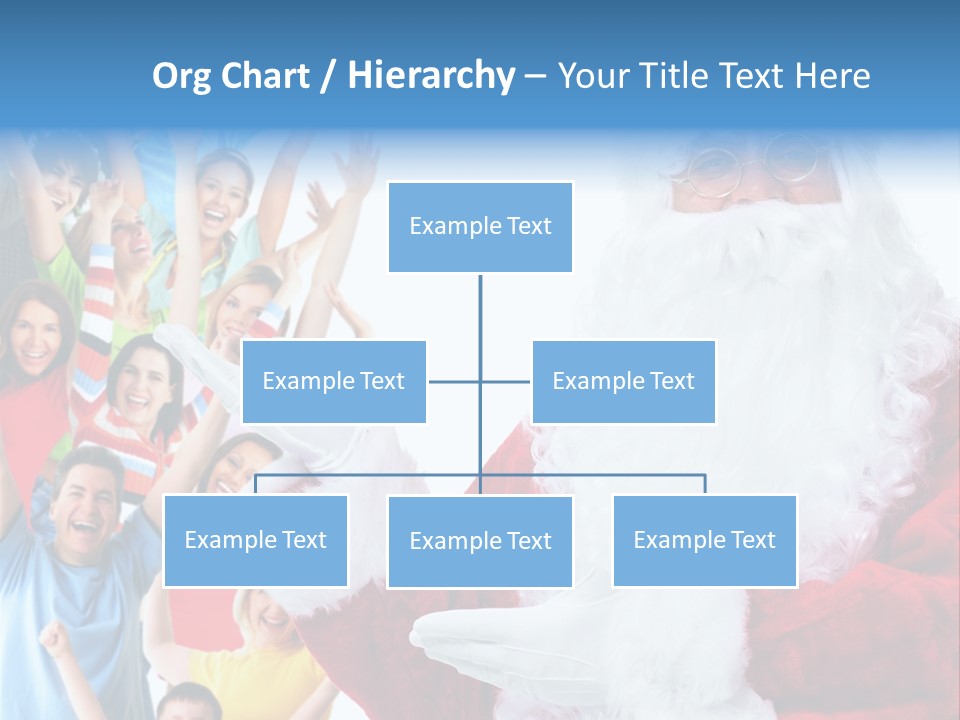 Org Chart / Hierarchy – Your Title Text Here

Example Text

Example Text

Example Text

Example Text

Example Text

Example Text